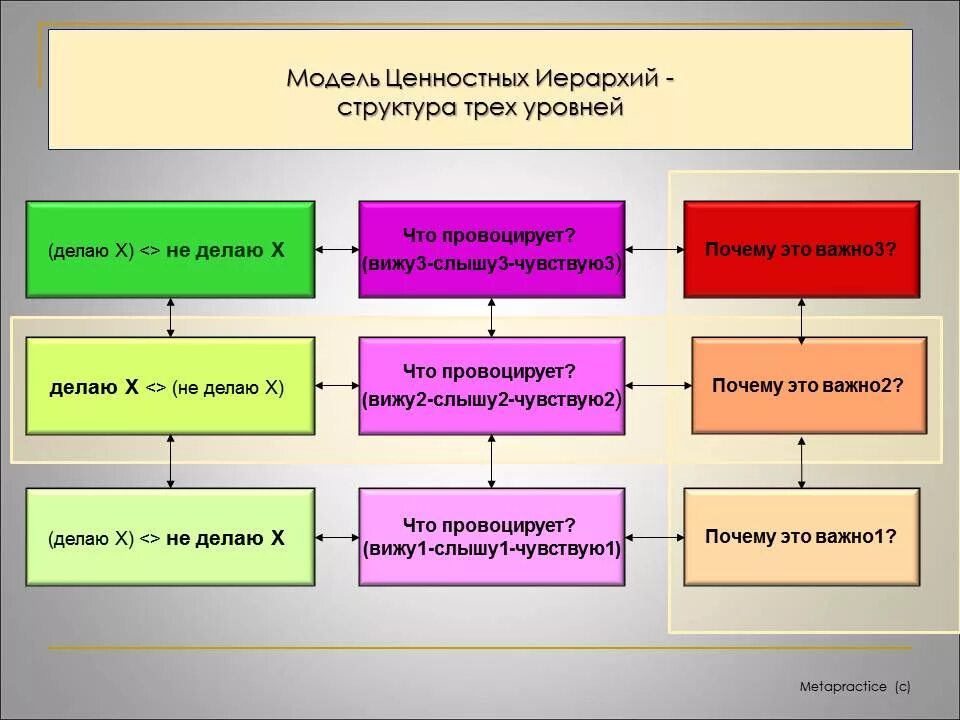 Модель Ценностных Иерархий - структура трех уровней

(делаю Х) <> не делаю Х

Что провоцирует? (вижу3-слышу3-чувствую3)

Почему это важно3?

делаю Х <> (не делаю Х)

Что провоцирует? (вижу2-слышу2-чувствую2)

Почему это важно2?

(делаю Х) <> не делаю Х

Что провоцирует? (вижу1-слышу1-чувствую1)

Почему это важно1?

Metapractice (c)